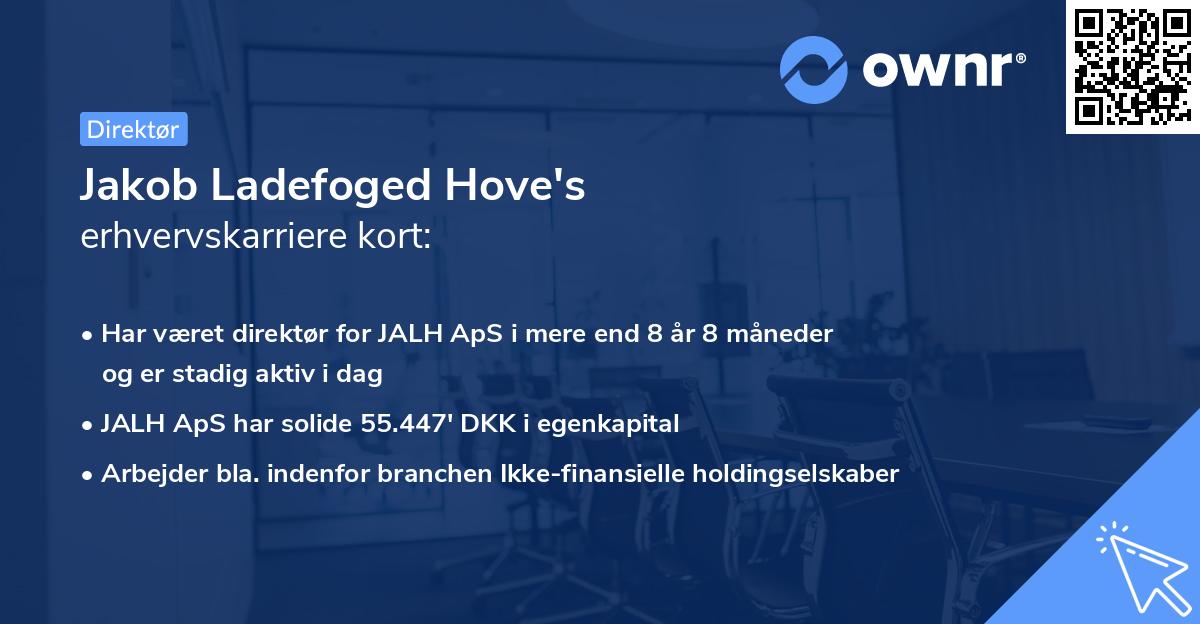 ownr®

Direktør

Jakob Ladefoged Hove's
erhvervskarriere kort:

• Har været direktør for JALH ApS i mere end 8 år 8 måneder og er stadig aktiv i dag
• JALH ApS har solide 55.447' DKK i egenkapital
• Arbejder bla. indenfor branchen Ikke-finansielle holdingselskaber